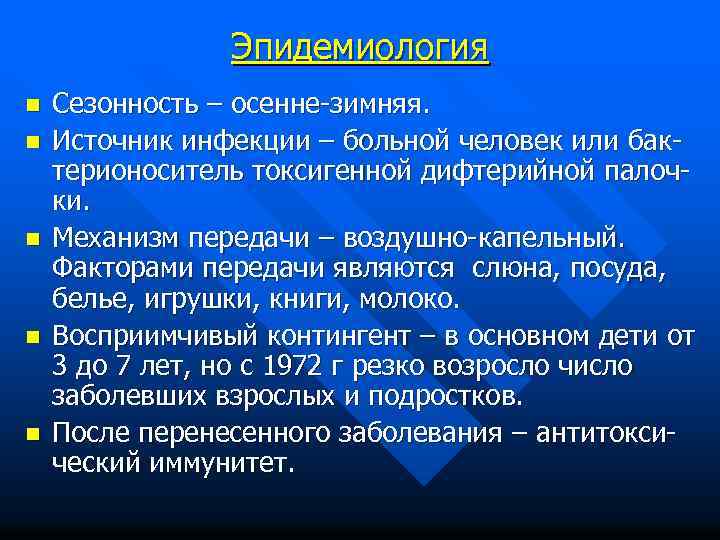 Эпидемиология

- Сезонность – осенне-зимняя.
- Источник инфекции – больной человек или бактерионоситель токсигенной дифтерийной палочки.
- Механизм передачи – воздушно-капельный. Факторами передачи являются слюна, посуда, белье, игрушки, книги, молоко.
- Восприимчивый контингент – в основном дети от 3 до 7 лет, но с 1972 г резко возросло число заболевших взрослых и подростков.
- После перенесенного заболевания – антитоксический иммунитет.